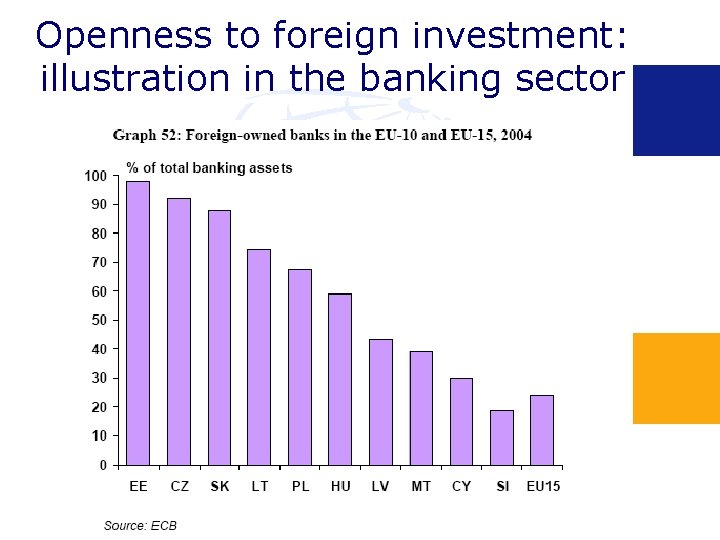 Openness to foreign investment: illustration in the banking sector

Graph 52: Foreign-owned banks in the EU-10 and EU-15, 2004

% of total banking assets

100
90
80
70
60
50
40
30
20
10
0

EE CZ SK LT PL HU LV MT CY SI EU15

Source: ECB